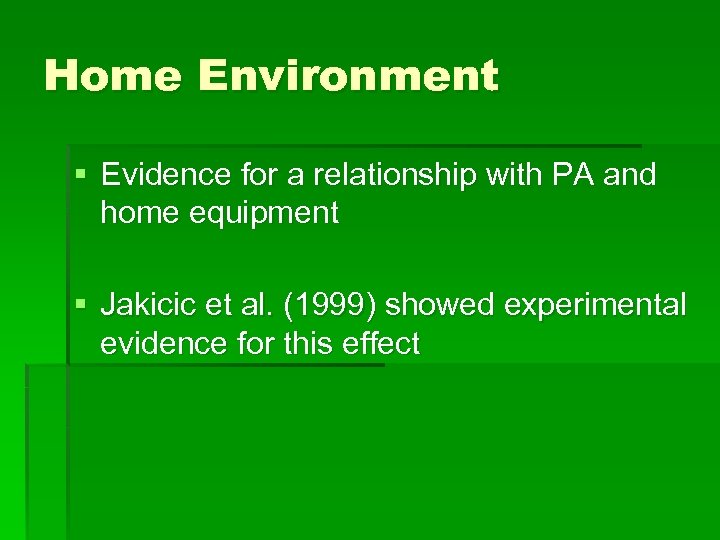 Home Environment

▪ Evidence for a relationship with PA and home equipment

▪ Jakicic et al. (1999) showed experimental evidence for this effect